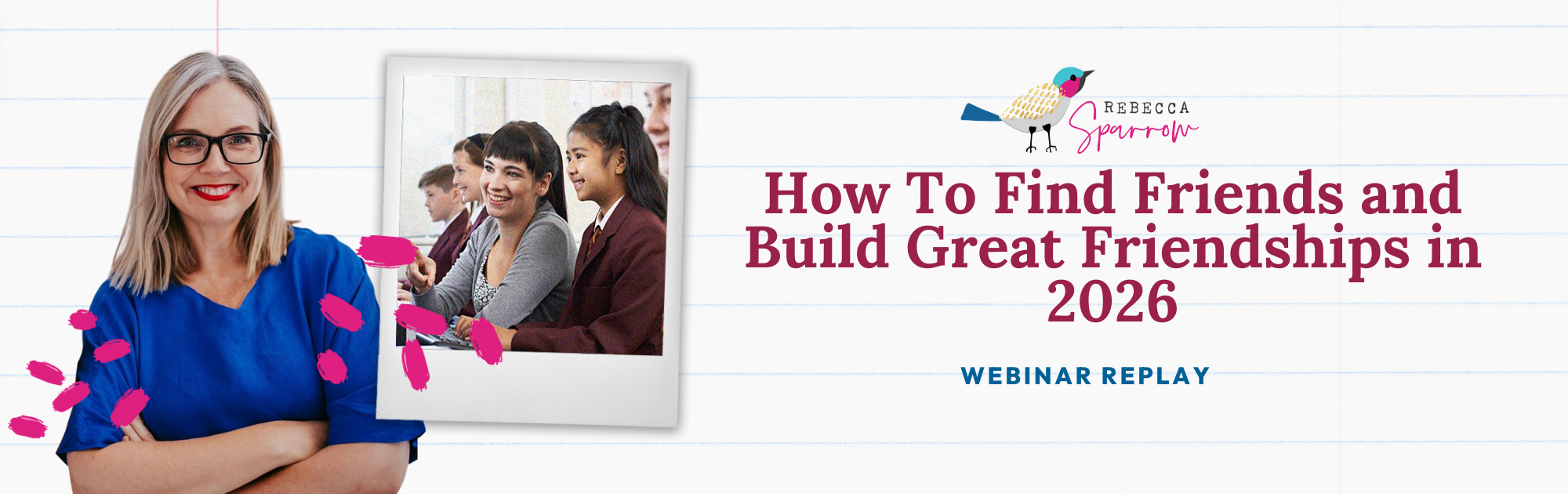 REBECCA
Sparrow

How To Find Friends and Build Great Friendships in 2026

WEBINAR REPLAY